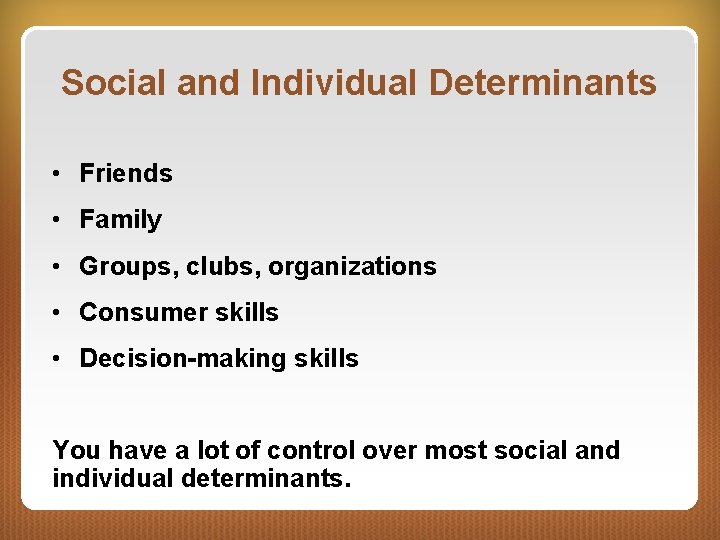 Social and Individual Determinants

• Friends
• Family
• Groups, clubs, organizations
• Consumer skills
• Decision-making skills

You have a lot of control over most social and individual determinants.